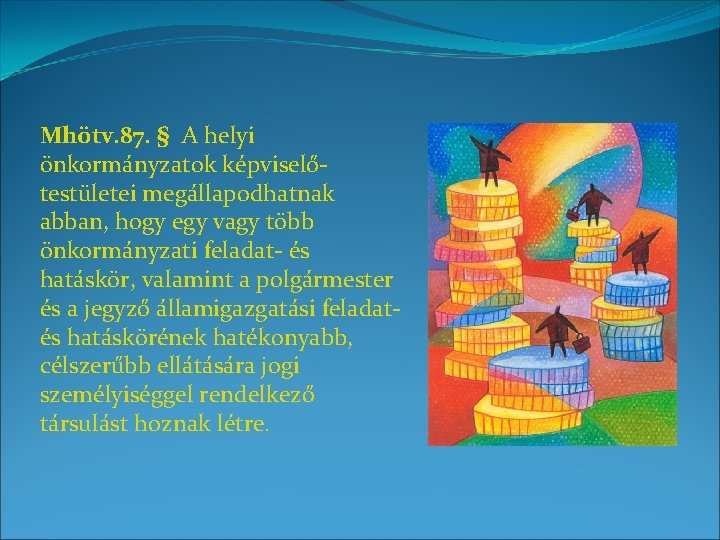 Mhötv.87. § A helyi önkormányzatok képviselő-testületei megállapodhatnak abban, hogy egy vagy több önkormányzati feladat- és hatáskör, valamint a polgármester és a jegyző államigazgatási feladat- és hatáskörének hatékonyabb, célszerűbb ellátására jogi személyiséggel rendelkező társulást hoznak létre.